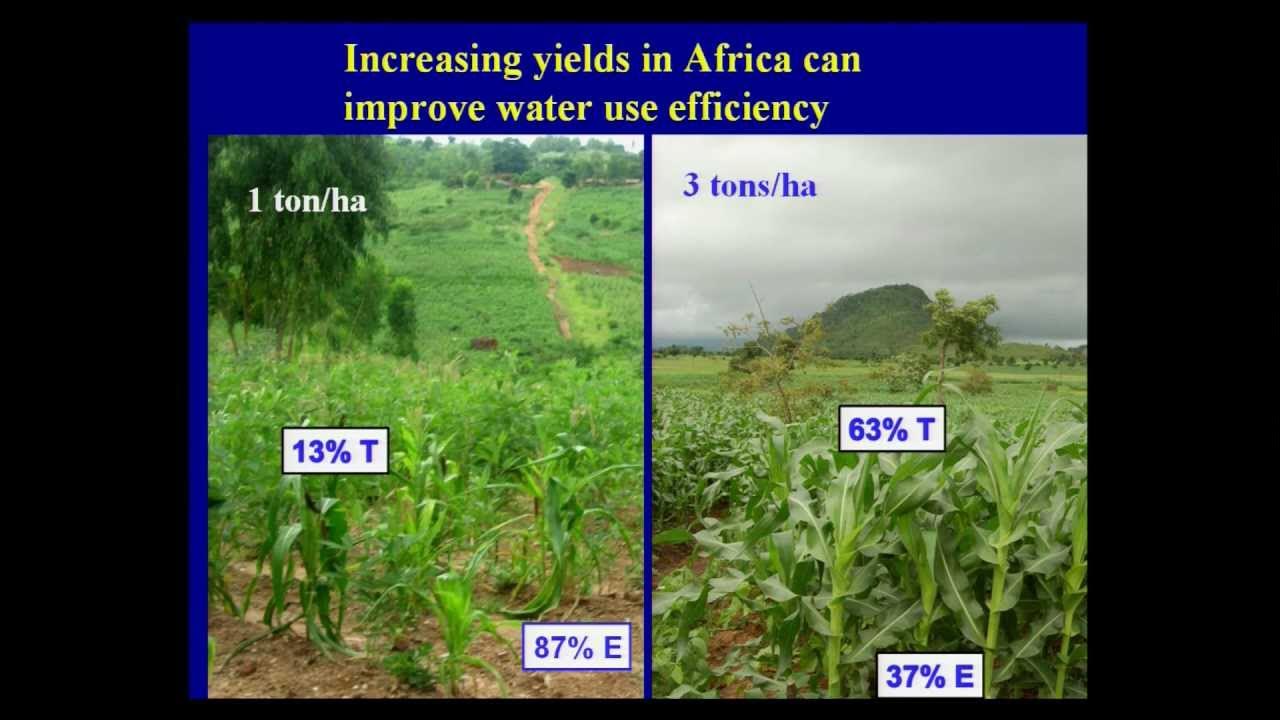 Increasing yields in Africa can improve water use efficiency

1 ton/ha

13% T

87% E

3 tons/ha

63% T

37% E